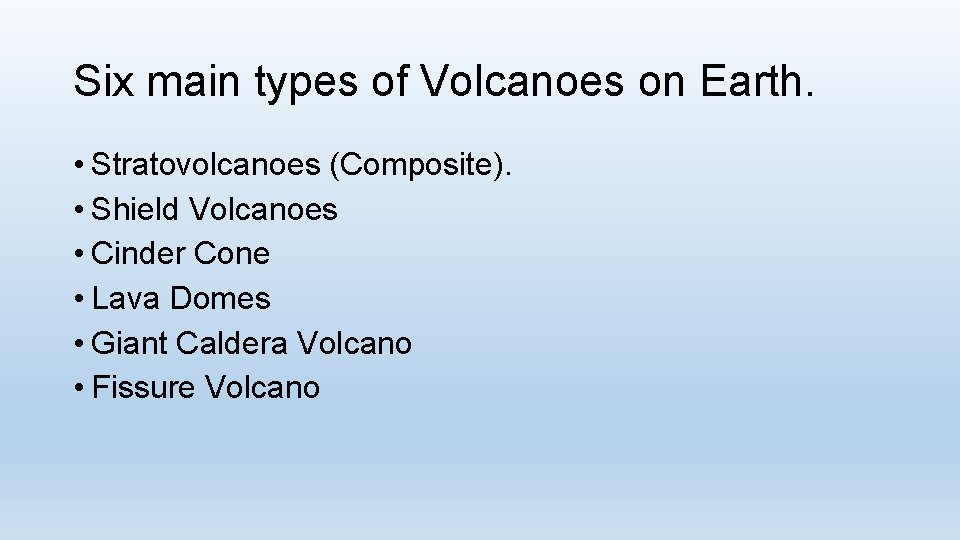 Six main types of Volcanoes on Earth.

• Stratovolcanoes (Composite).
• Shield Volcanoes
• Cinder Cone
• Lava Domes
• Giant Caldera Volcano
• Fissure Volcano